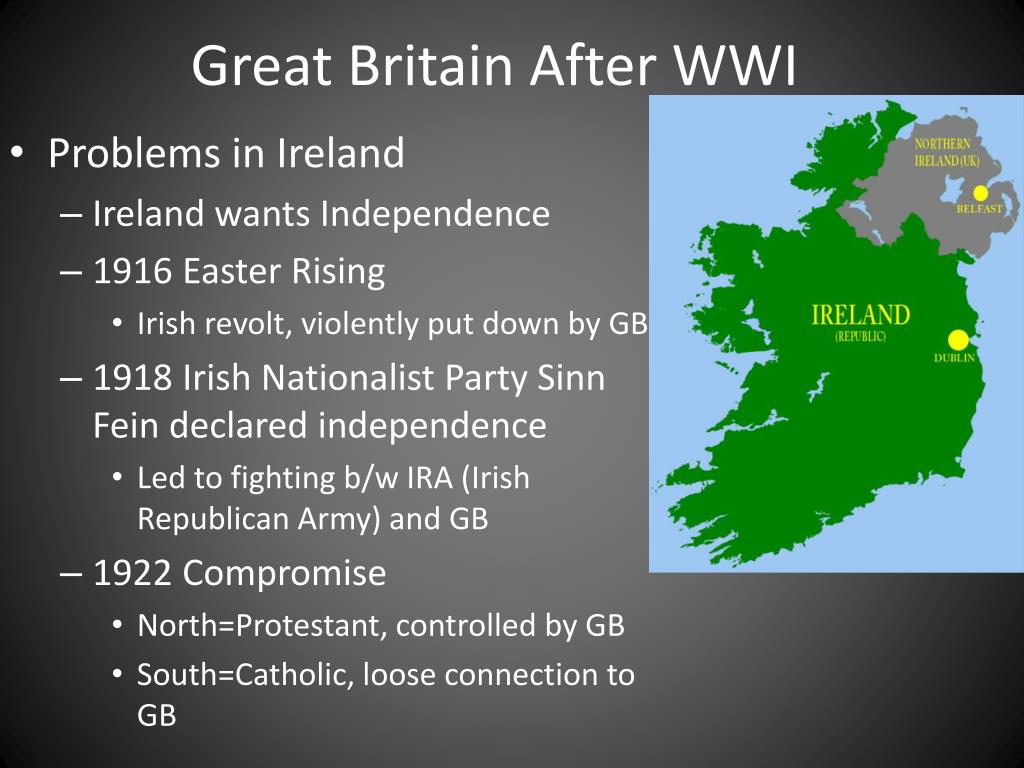 Great Britain After WWI

• Problems in Ireland
– Ireland wants Independence
– 1916 Easter Rising
• Irish revolt, violently put down by GB
– 1918 Irish Nationalist Party Sinn Fein declared independence
• Led to fighting b/w IRA (Irish Republican Army) and GB
– 1922 Compromise
• North=Protestant, controlled by GB
• South=Catholic, loose connection to GB

NORTHERN IRELAND (UK)
BELFAST
IRELAND
(REPUBLIC)
DUBLIN